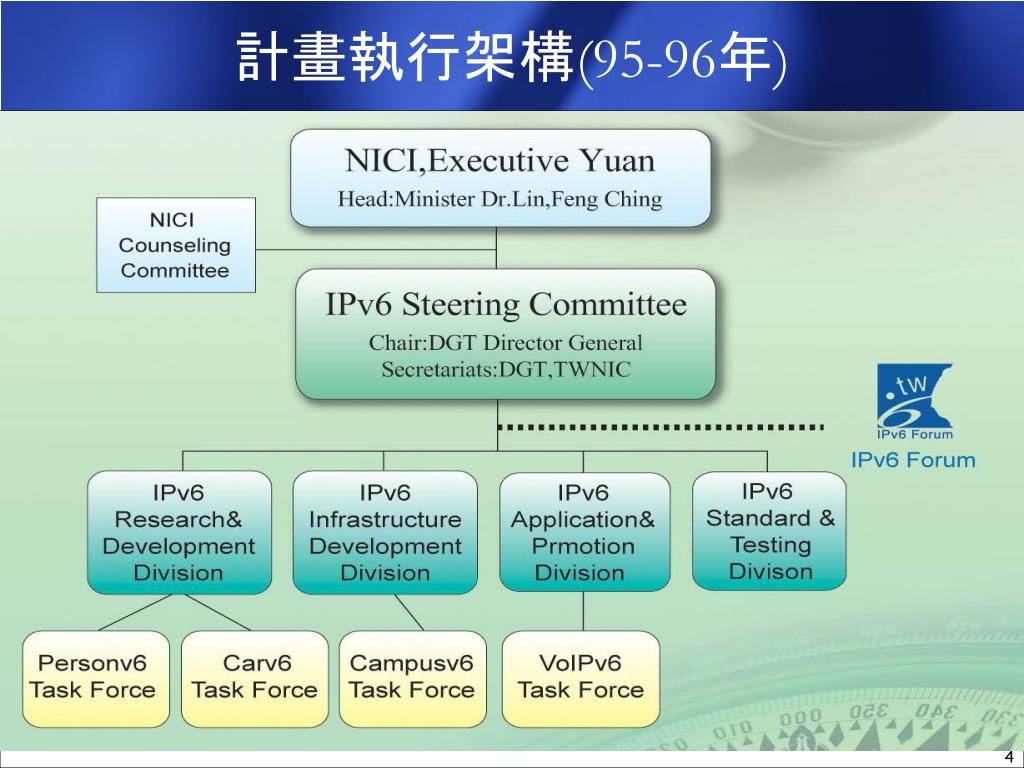 計畫執行架構(95-96年)

NICI,Executive Yuan
Head:Minister Dr.Lin,Feng Ching

NICI Counseling Committee

IPv6 Steering Committee
Chair:DGT Director General
Secretariats:DGT,TWNIC

.tw
IPv6 Forum
IPv6 Forum

IPv6 Research& Development Division

IPv6 Infrastructure Development Division

IPv6 Application& Prmotion Division

IPv6 Standard & Testing Divison

Personv6 Task Force

Carv6 Task Force

Campusv6 Task Force

VoIPv6 Task Force

4